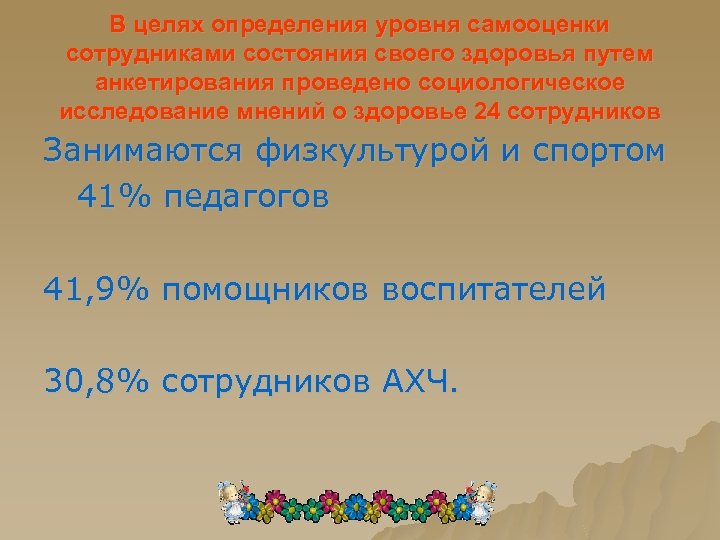 В целях определения уровня самооценки сотрудниками состояния своего здоровья путем анкетирования проведено социологическое исследование мнений о здоровье 24 сотрудников

Занимаются физкультурой и спортом
41% педагогов

41,9% помощников воспитателей

30,8% сотрудников АХЧ.